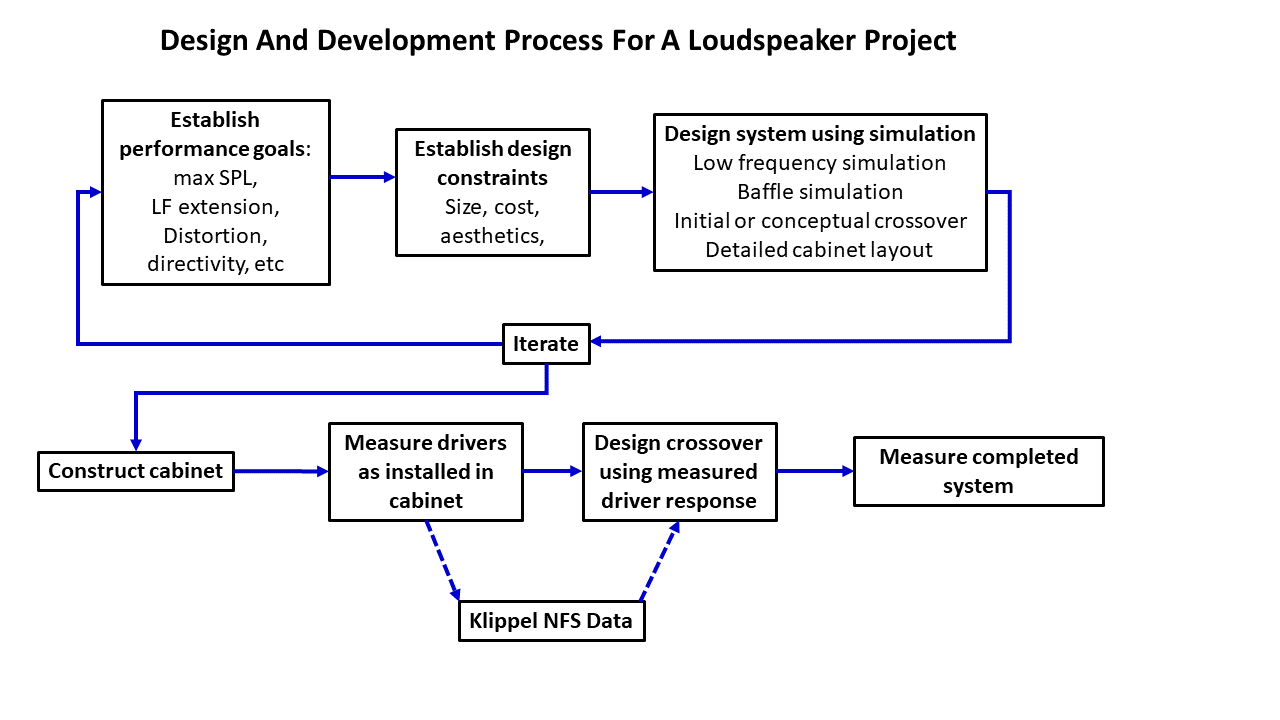 Design And Development Process For A Loudspeaker Project

Establish performance goals:
max SPL,
LF extension,
Distortion,
directivity, etc

Establish design constraints
Size, cost,
aesthetics,

Design system using simulation
Low frequency simulation
Baffle simulation
Initial or conceptual crossover
Detailed cabinet layout

Iterate

Construct cabinet

Measure drivers as installed in cabinet

Design crossover using measured driver response

Measure completed system

Klippel NFS Data